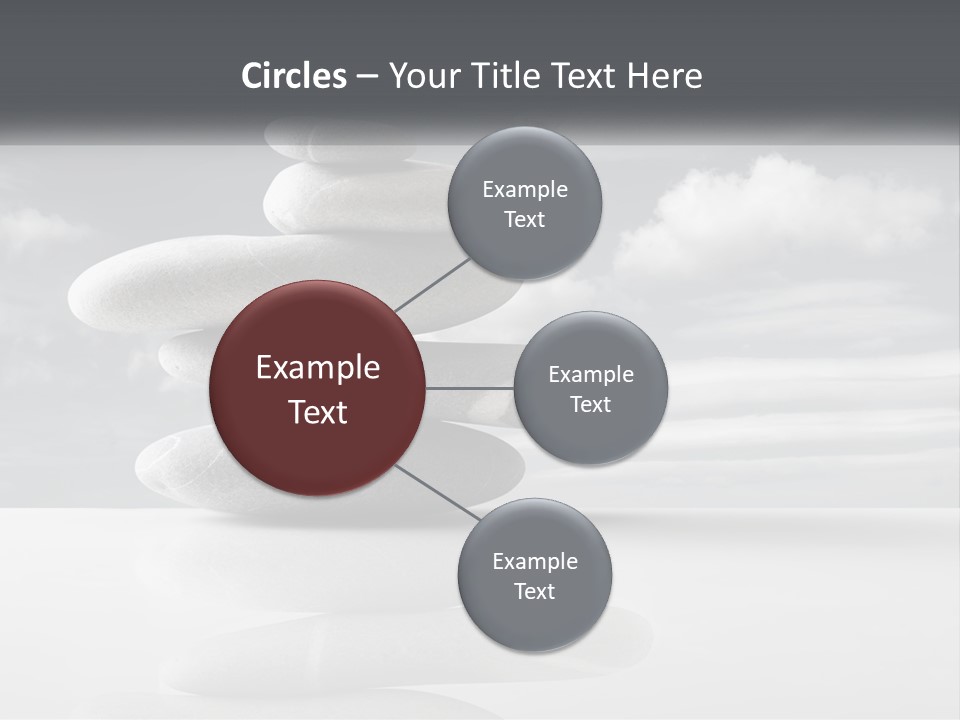 Circles – Your Title Text Here

Example Text

Example Text

Example Text

Example Text